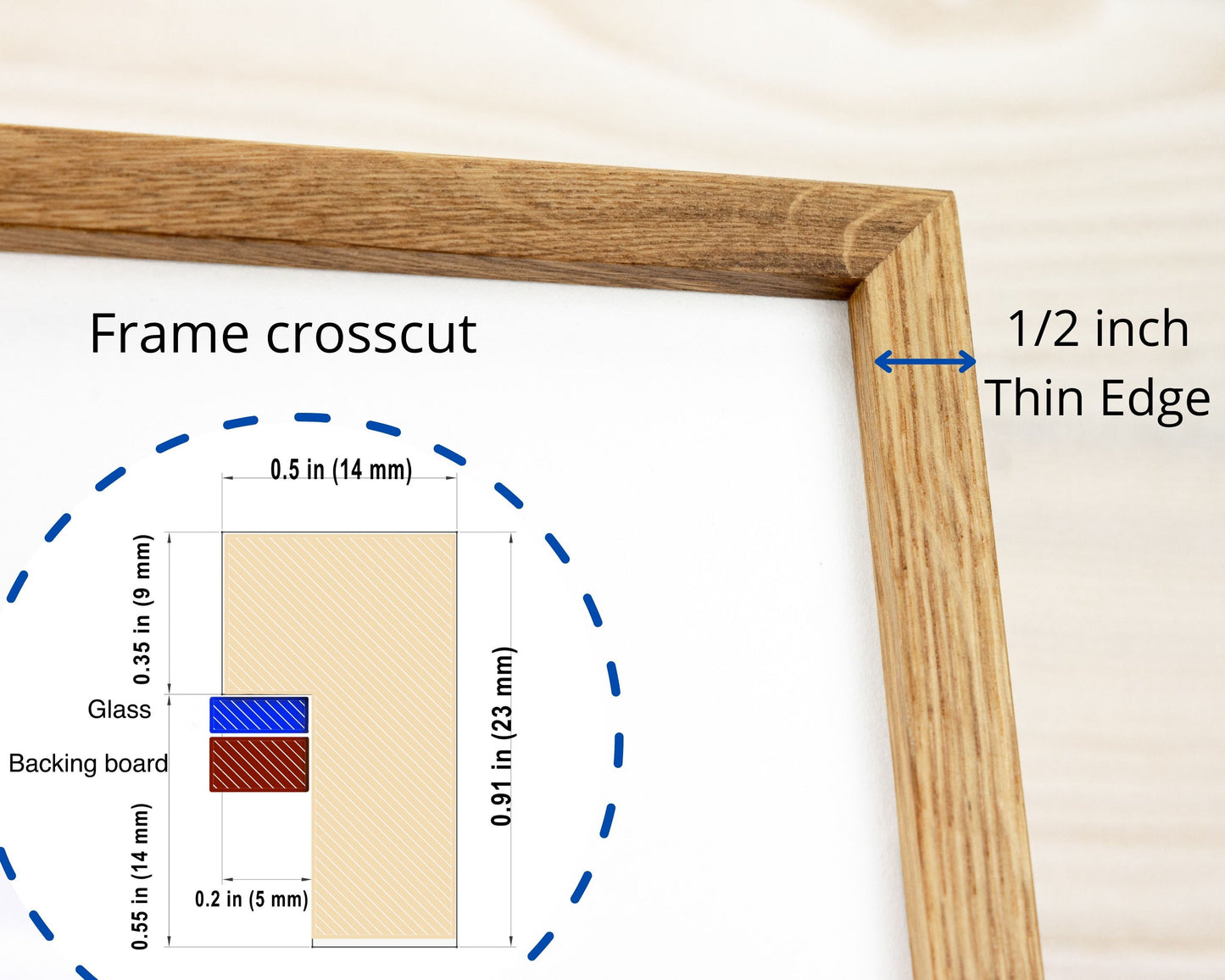 Frame crosscut

1/2 inch
Thin Edge

0.5 in (14 mm)

0.35 in (9 mm)

Glass

Backing board

0.55 in (14 mm)

0.2 in (5 mm)

0.91 in (23 mm)